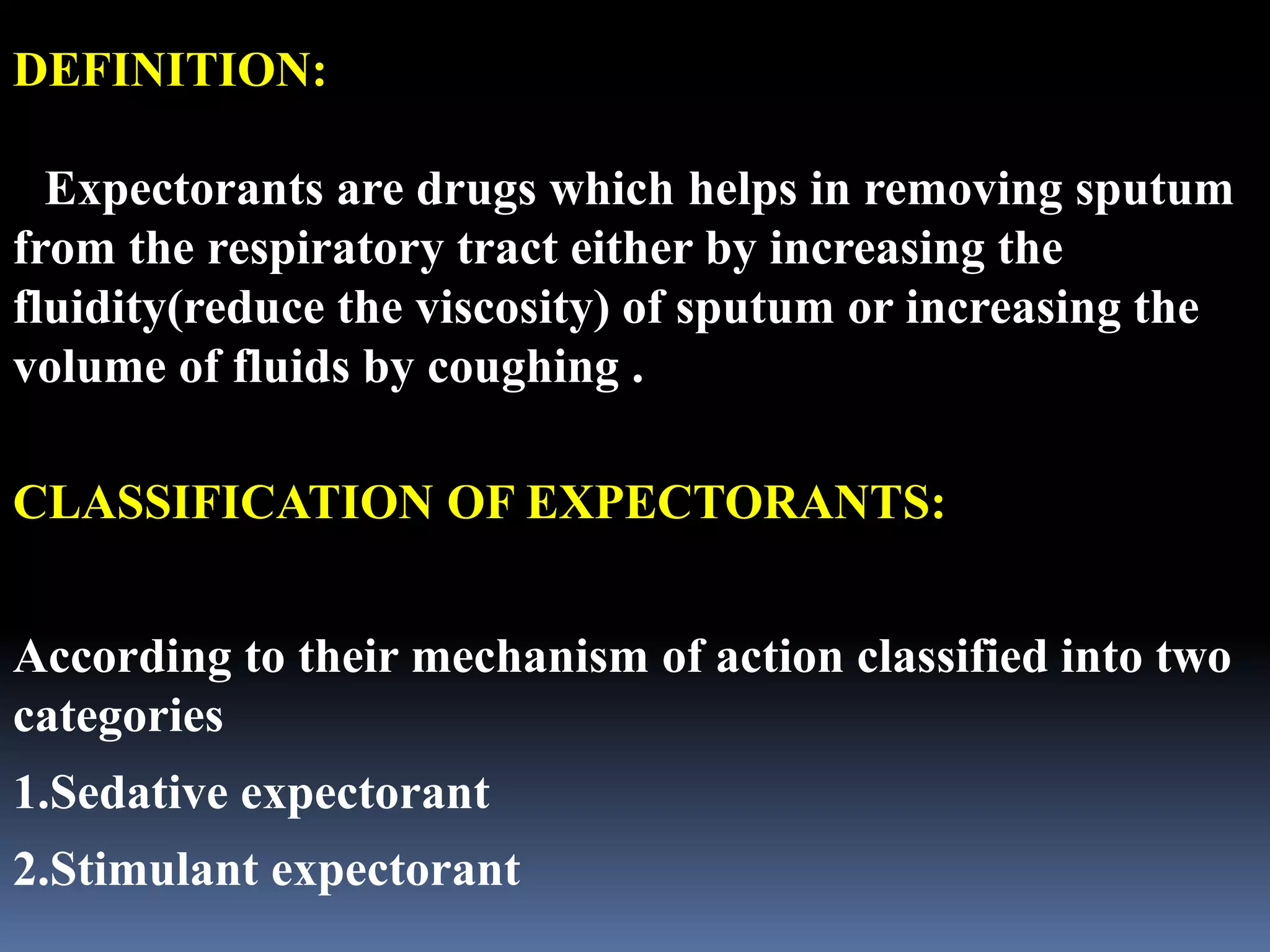 DEFINITION:

Expectorants are drugs which helps in removing sputum from the respiratory tract either by increasing the fluidity(reduce the viscosity) of sputum or increasing the volume of fluids by coughing .

CLASSIFICATION OF EXPECTORANTS:

According to their mechanism of action classified into two categories

1.Sedative expectorant

2.Stimulant expectorant